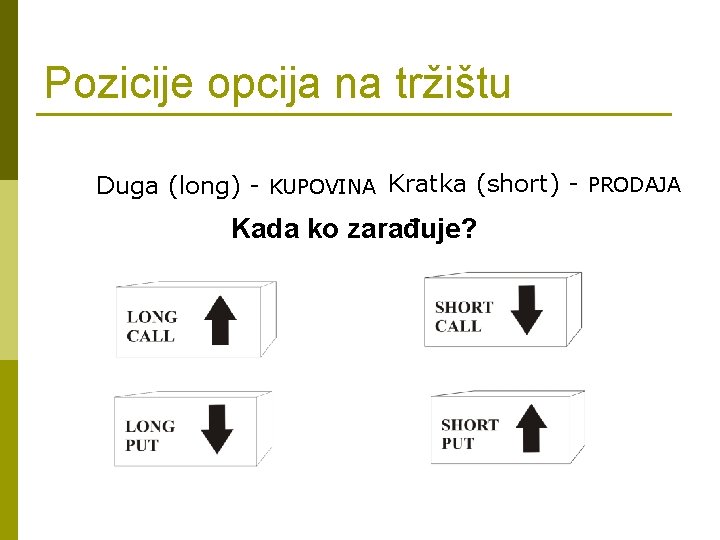 Pozicije opcija na tržištu

Duga (long) - KUPOVINA Kratka (short) - PRODAJA

Kada ko zarađuje?

LONG CALL

SHORT CALL

LONG PUT

SHORT PUT